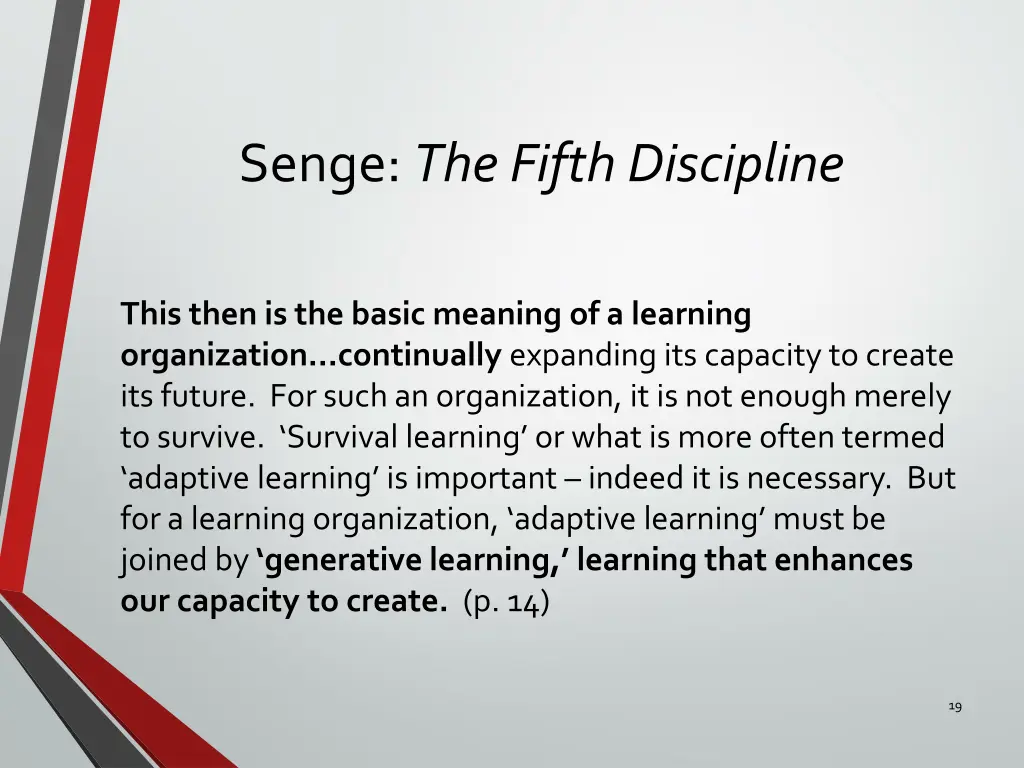 Senge: The Fifth Discipline

This then is the basic meaning of a learning organization…continually expanding its capacity to create its future. For such an organization, it is not enough merely to survive. ‘Survival learning’ or what is more often termed ‘adaptive learning’ is important – indeed it is necessary. But for a learning organization, ‘adaptive learning’ must be joined by ‘generative learning,’ learning that enhances our capacity to create. (p. 14)

19